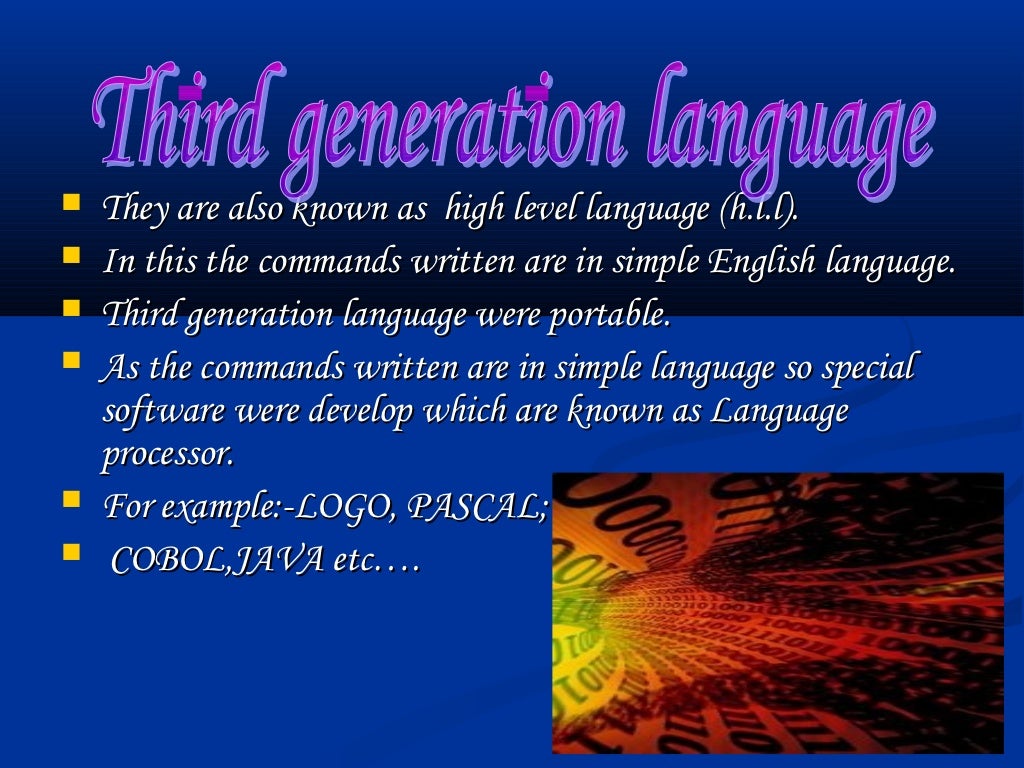 Third generation language

- They are also known as high level language (h.l.l).
- In this the commands written are in simple English language.
- Third generation language were portable.
- As the commands written are in simple language so special software were develop which are known as Language processor.
- For example:-LOGO, PASCAL;
- COBOL,JAVA etc.…